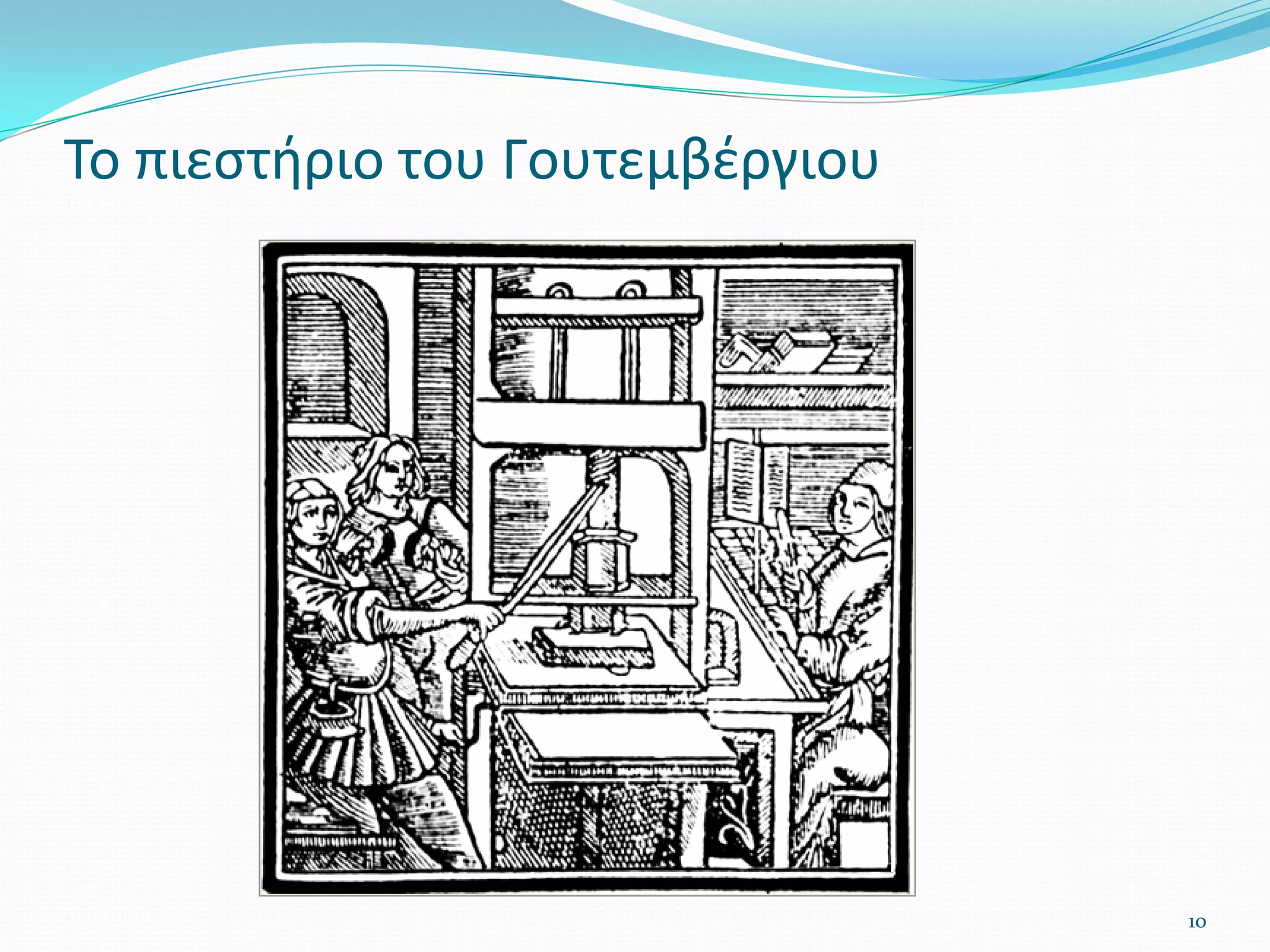 Το πιεστήριο του Γουτεμβέργιου

10